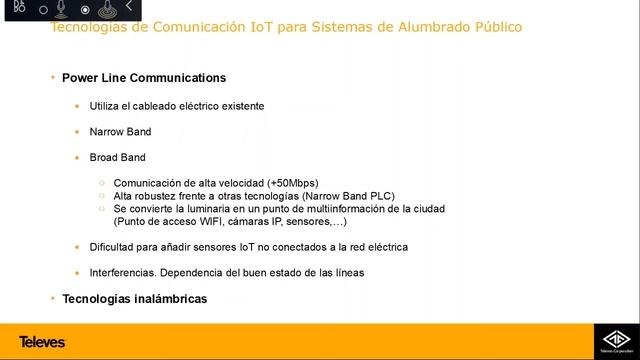 Tecnologías de Comunicación IoT para Sistemas de Alumbrado Público

• Power Line Communications

• Utiliza el cableado eléctrico existente

• Narrow Band

• Broad Band

○ Comunicación de alta velocidad (+50Mbps)
○ Alta robustez frente a otras tecnologías (Narrow Band PLC)
○ Se convierte la luminaria en un punto de multiinformación de la ciudad (Punto de acceso WIFI, cámaras IP, sensores,…)

• Dificultad para añadir sensores IoT no conectados a la red eléctrica

• Interferencias. Dependencia del buen estado de las líneas

• Tecnologías inalámbricas

Televes

Televes Corporation